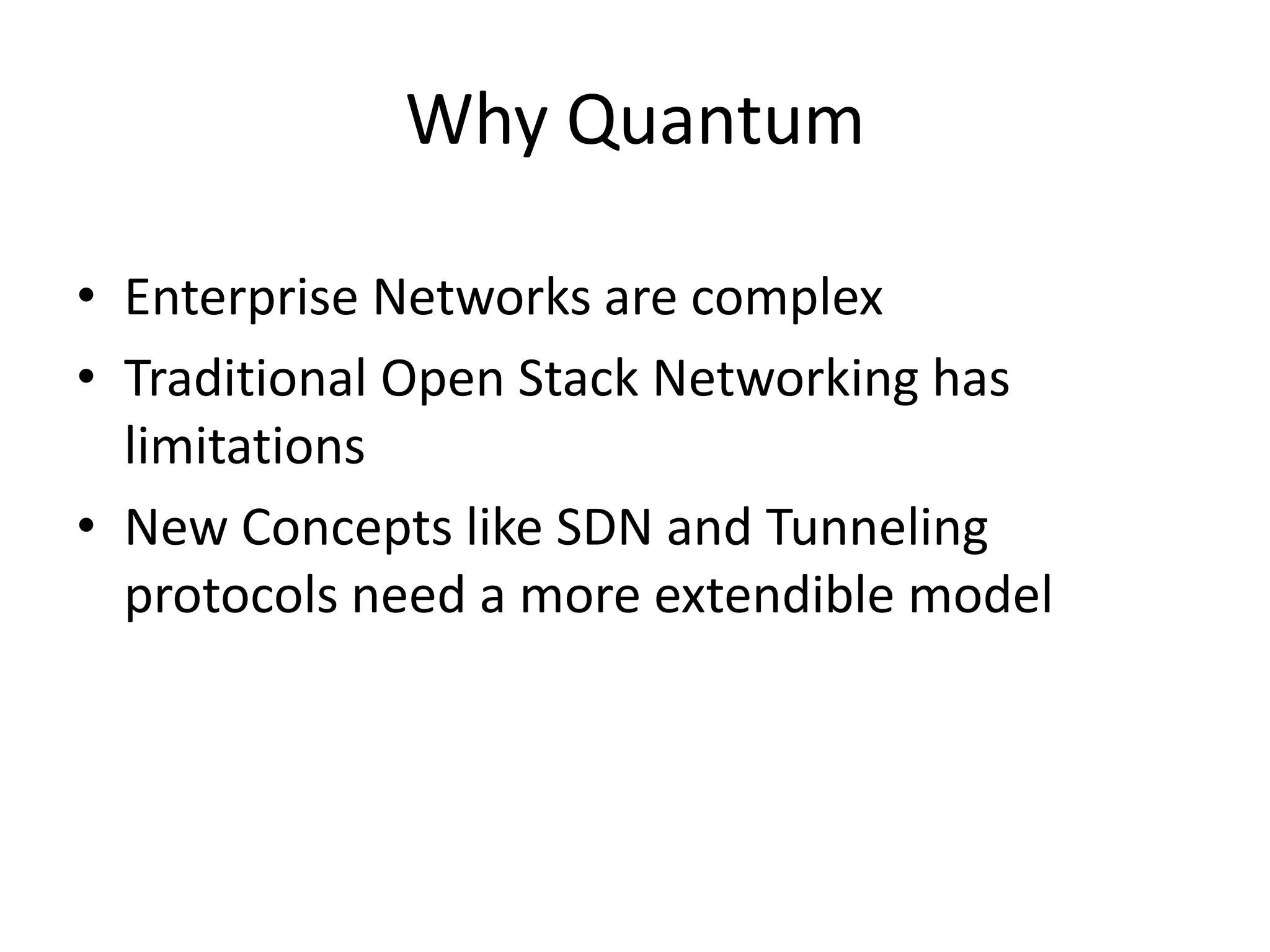 Why Quantum

• Enterprise Networks are complex
• Traditional Open Stack Networking has limitations
• New Concepts like SDN and Tunneling protocols need a more extendible model